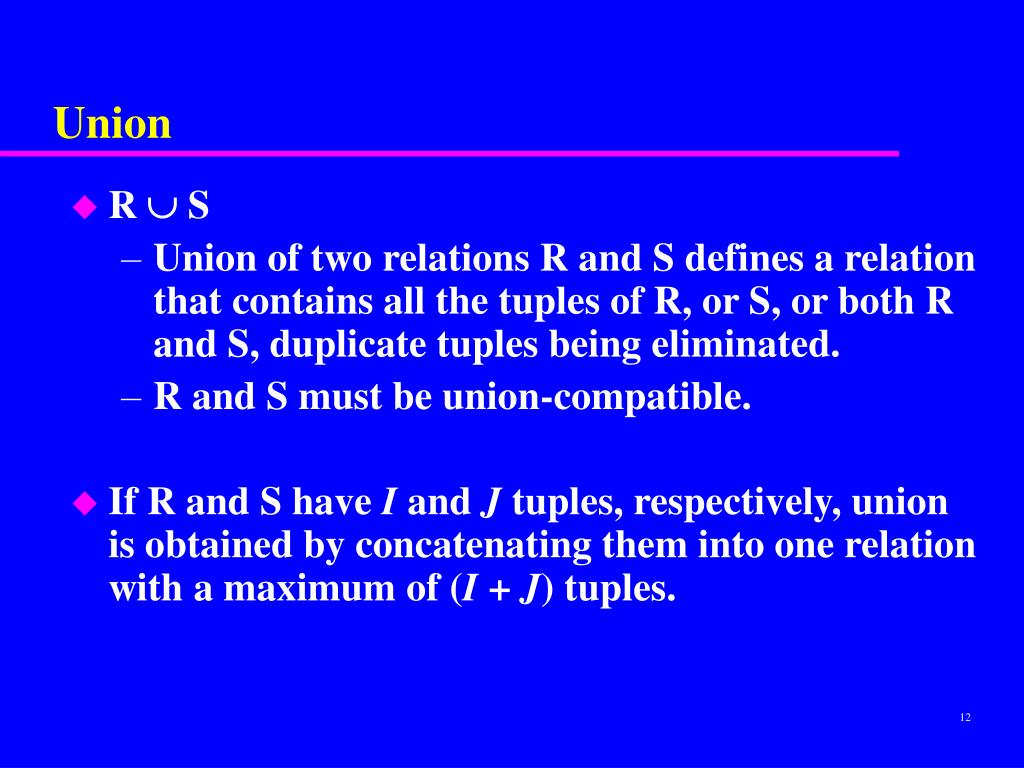 Union

◆ $R \cup S$

– Union of two relations R and S defines a relation that contains all the tuples of R, or S, or both R and S, duplicate tuples being eliminated.

– R and S must be union-compatible.

◆ If R and S have $I$ and $J$ tuples, respectively, union is obtained by concatenating them into one relation with a maximum of $(I + J)$ tuples.

12